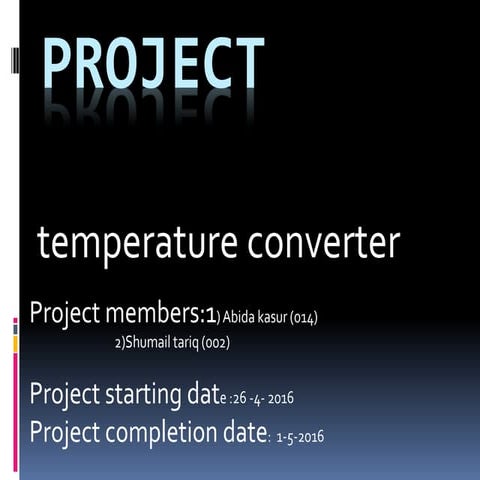 PROJECT

temperature converter

Project members:1) Abida kasur (014)
2)Shumail tariq (002)

Project starting date :26 -4- 2016
Project completion date: 1-5-2016